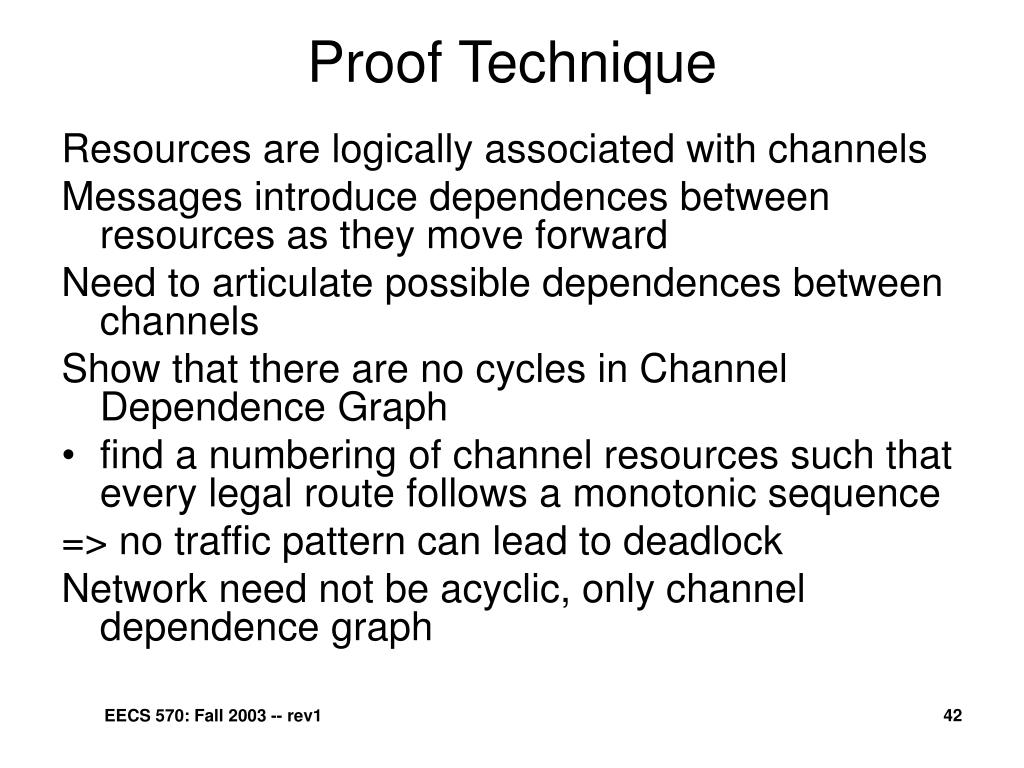 Proof Technique

Resources are logically associated with channels

Messages introduce dependences between resources as they move forward

Need to articulate possible dependences between channels

Show that there are no cycles in Channel Dependence Graph

• find a numbering of channel resources such that every legal route follows a monotonic sequence

=> no traffic pattern can lead to deadlock

Network need not be acyclic, only channel dependence graph

EECS 570: Fall 2003 -- rev1

42